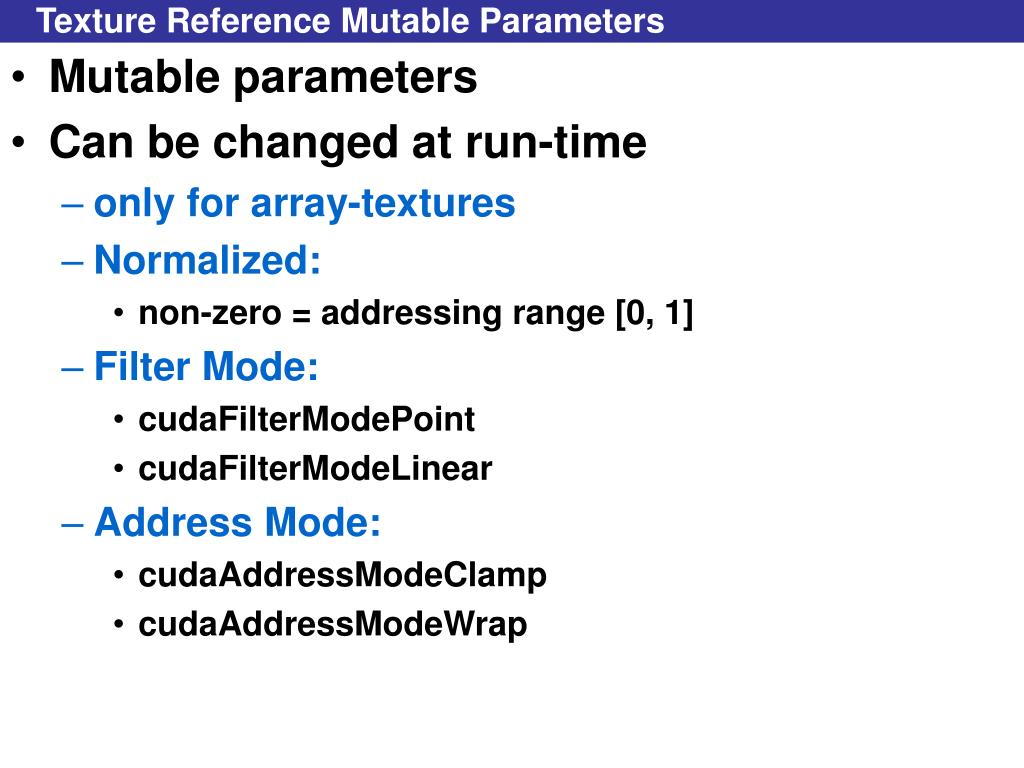 Texture Reference Mutable Parameters

• Mutable parameters
• Can be changed at run-time
– only for array-textures
– Normalized:
• non-zero = addressing range [0, 1]
– Filter Mode:
• cudaFilterModePoint
• cudaFilterModeLinear
– Address Mode:
• cudaAddressModeClamp
• cudaAddressModeWrap